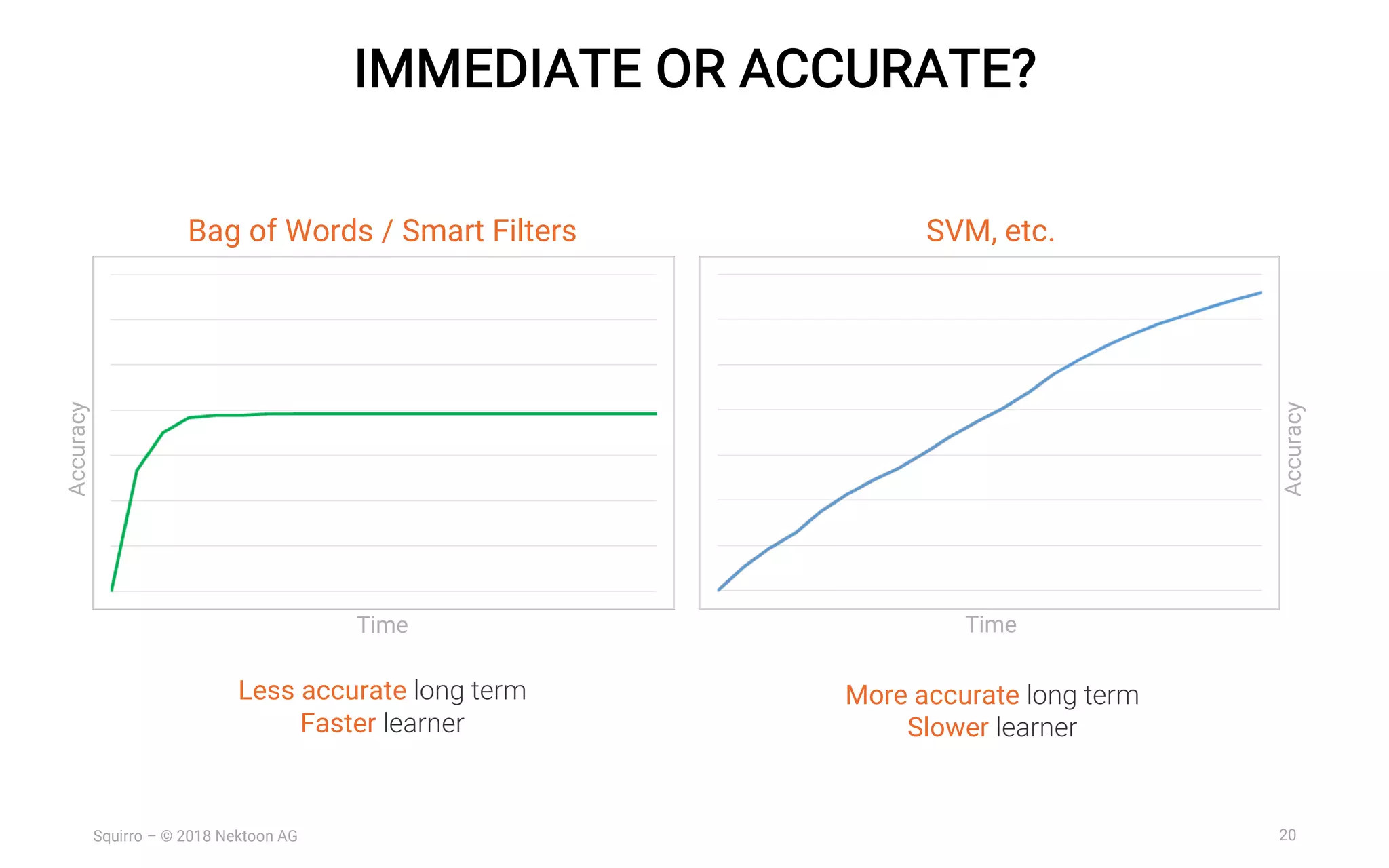 IMMEDIATE OR ACCURATE?

Bag of Words / Smart Filters

Accuracy

Time

Less accurate long term
Faster learner

SVM, etc.

Accuracy

Time

More accurate long term
Slower learner

Squirro – © 2018 Nektoon AG

20